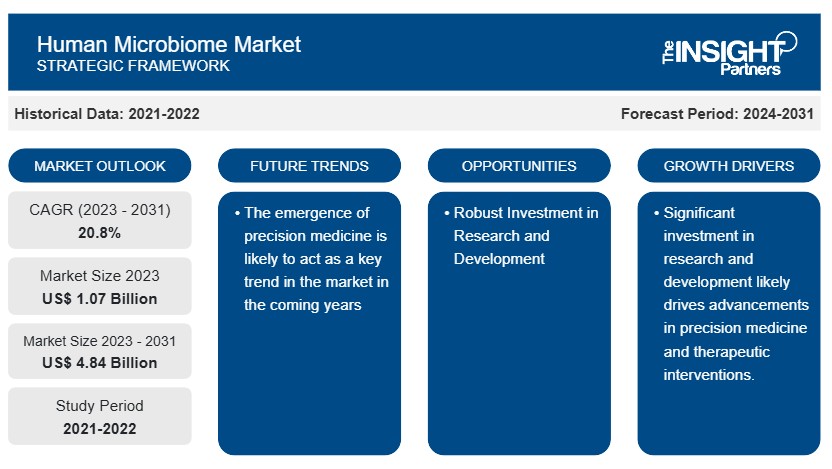 Human Microbiome Market
STRATEGIC FRAMEWORK

The INSIGHT Partners

Historical Data: 2021-2022

Forecast Period: 2024-2031

MARKET OUTLOOK

CAGR (2023 - 2031)
20.8%

Market Size 2023
US$ 1.07 Billion

Market Size 2023 - 2031
US$ 4.84 Billion

Study Period
2021-2022

FUTURE TRENDS

• The emergence of precision medicine is likely to act as a key trend in the market in the coming years

OPPORTUNITIES

• Robust Investment in Research and Development

GROWTH DRIVERS

• Significant investment in research and development likely drives advancements in precision medicine and therapeutic interventions.